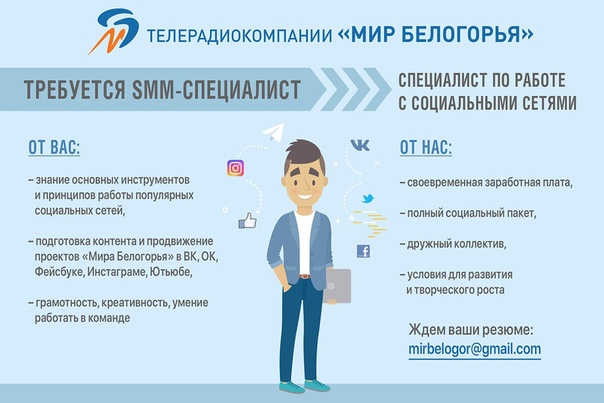 ТЕЛЕРАДИОКОМПАНИИ «МИР БЕЛОГОРЬЯ»

ТРЕБУЕТСЯ SMM-СПЕЦИАЛИСТ

СПЕЦИАЛИСТ ПО РАБОТЕ С СОЦИАЛЬНЫМИ СЕТЯМИ

ОТ ВАС:

– знание основных инструментов и принципов работы популярных социальных сетей,

– подготовка контента и продвижение проектов «Мира Белогорья» в ВК, ОК, Фейсбуке, Инстаграме, Ютьюбе,

– грамотность, креативность, умение работать в команде

ОТ НАС:

– своевременная заработная плата,

– полный социальный пакет,

– дружный коллектив,

– условия для развития и творческого роста

Ждем ваши резюме:
mirbelogor@gmail.com